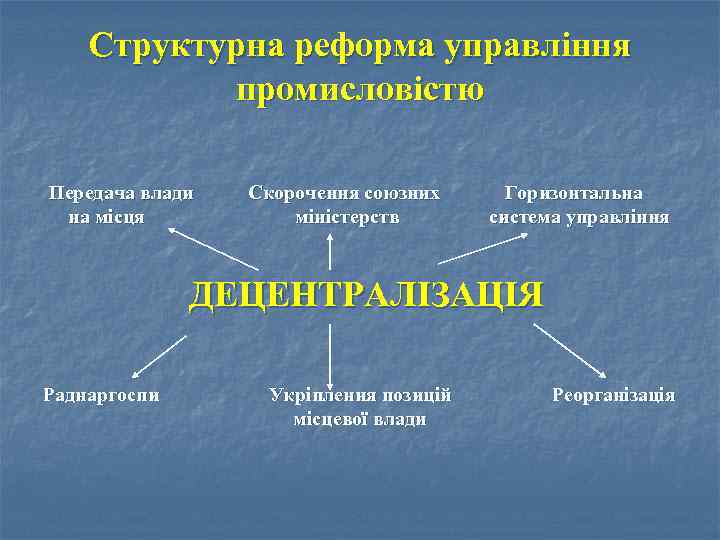 Структурна реформа управління промисловістю

Передача влади на місця

Скорочення союзних міністерств

Горизонтальна система управління

ДЕЦЕНТРАЛІЗАЦІЯ

Раднаргоспи

Укріплення позицій місцевої влади

Реорганізація